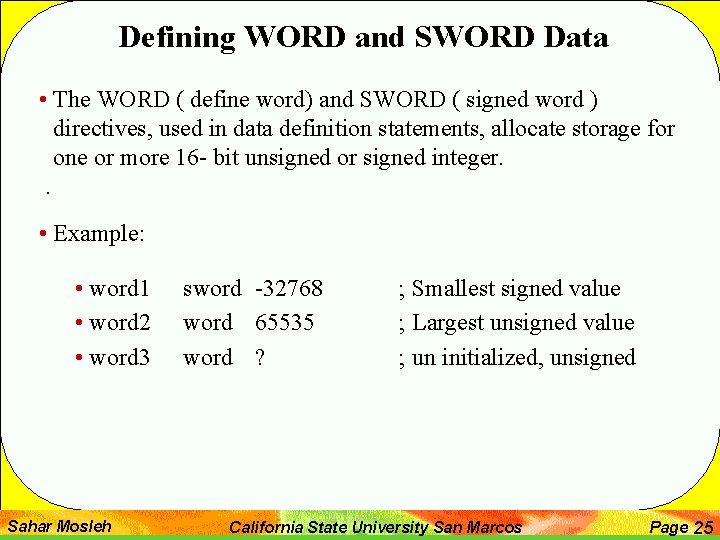 Defining WORD and SWORD Data

• The WORD ( define word) and SWORD ( signed word ) directives, used in data definition statements, allocate storage for one or more 16- bit unsigned or signed integer.

.

• Example:

• word1 sword -32768 ; Smallest signed value
• word2 word 65535 ; Largest unsigned value
• word3 word ? ; un initialized, unsigned

Sahar Mosleh California State University San Marcos Page 25